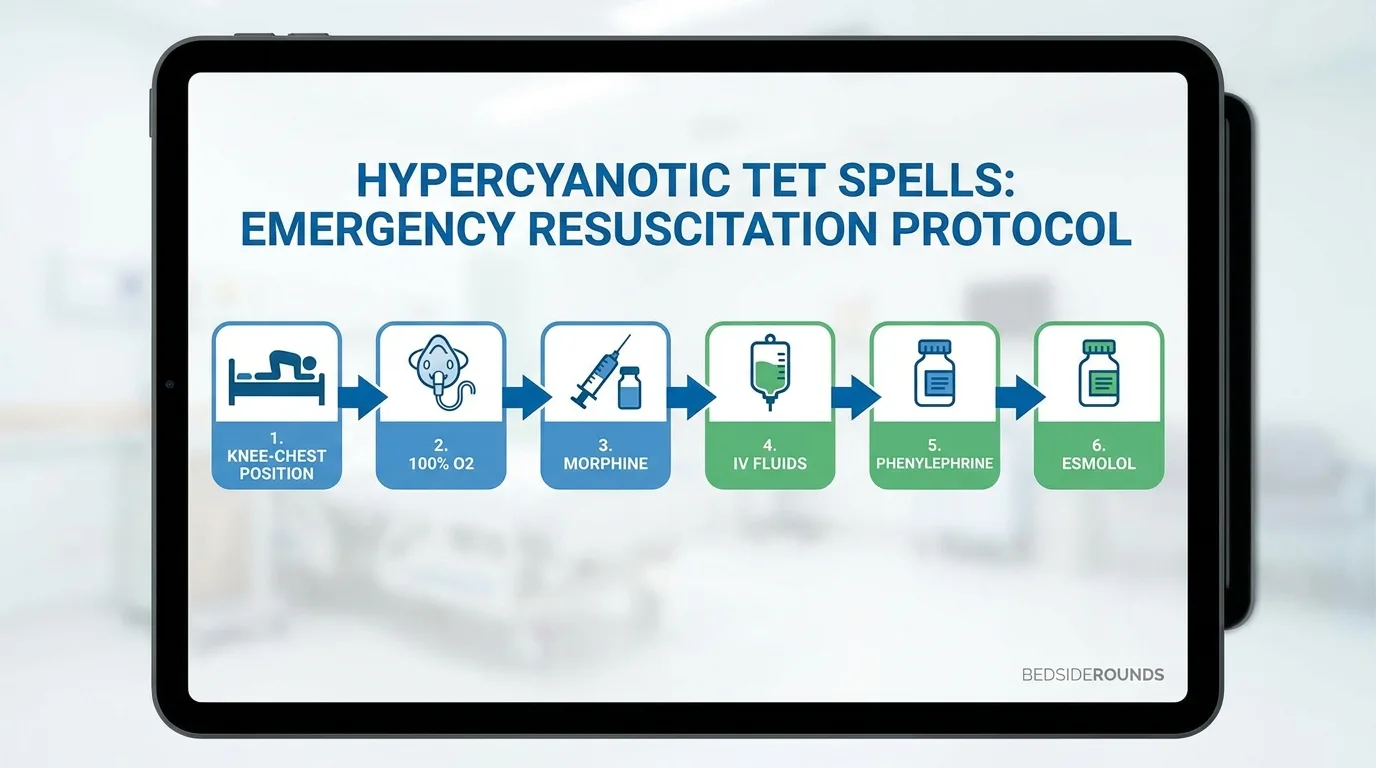 HYPERCYANOTIC TET SPELLS:
EMERGENCY RESUSCITATION PROTOCOL

1.
KNEE-CHEST
POSITION

2.
100% O2

3.
MORPHINE

4.
IV FLUIDS

5.
PHENYLEPHRINE

6.
ESMOLOL

BEDSIDEROUNDS